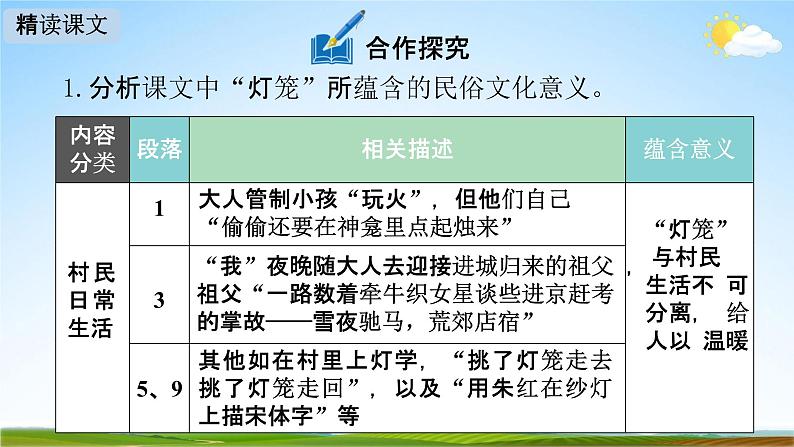 精读课文

合作探究

1. 分析课文中“灯笼”所蕴含的民俗文化意义。

| 内容分类 | 段落 | 相关描述 | 蕴含意义 |
|---|---|---|---|
| 村民日常生活 | 1 | 大人管制小孩“玩火”，但他们自己“偷偷还要在神龛里点起烛来” | “灯笼”与村民生活不可分离，给人以温暖 |
| | 3 | “我”夜晚随大人去迎接进城归来的祖父，祖父“一路数着牵牛织女星谈些进京赶考的掌故——雪夜驰马，荒郊店宿” | |
| | 5、9 | 其他如在村里上灯学，“挑了灯笼走去挑了灯笼走回”，以及“用朱红在纱灯上描宋体字”等 | |